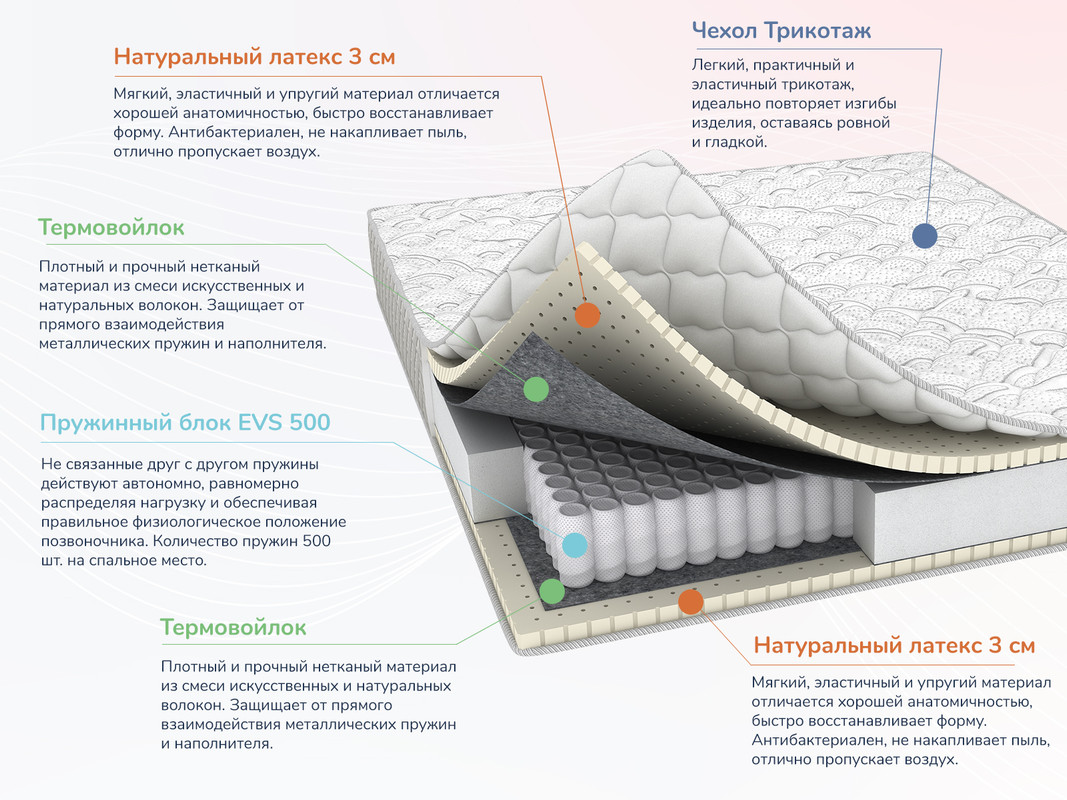 Натуральный латекс 3 см

Мягкий, эластичный и упругий материал отличается хорошей анатомичностью, быстро восстанавливает форму. Антибактериален, не накапливает пыль, отлично пропускает воздух.

Чехол Трикотаж

Легкий, практичный и эластичный трикотаж, идеально повторяет изгибы изделия, оставаясь ровной и гладкой.

Термовойлок

Плотный и прочный нетканый материал из смеси искусственных и натуральных волокон. Защищает от прямого взаимодействия металлических пружин и наполнителя.

Пружинный блок EVS 500

Не связанные друг с другом пружины действуют автономно, равномерно распределяя нагрузку и обеспечивая правильное физиологическое положение позвоночника. Количество пружин 500 шт. на спальное место.

Термовойлок

Плотный и прочный нетканый материал из смеси искусственных и натуральных волокон. Защищает от прямого взаимодействия металлических пружин и наполнителя.

Натуральный латекс 3 см

Мягкий, эластичный и упругий материал отличается хорошей анатомичностью, быстро восстанавливает форму. Антибактериален, не накапливает пыль, отлично пропускает воздух.